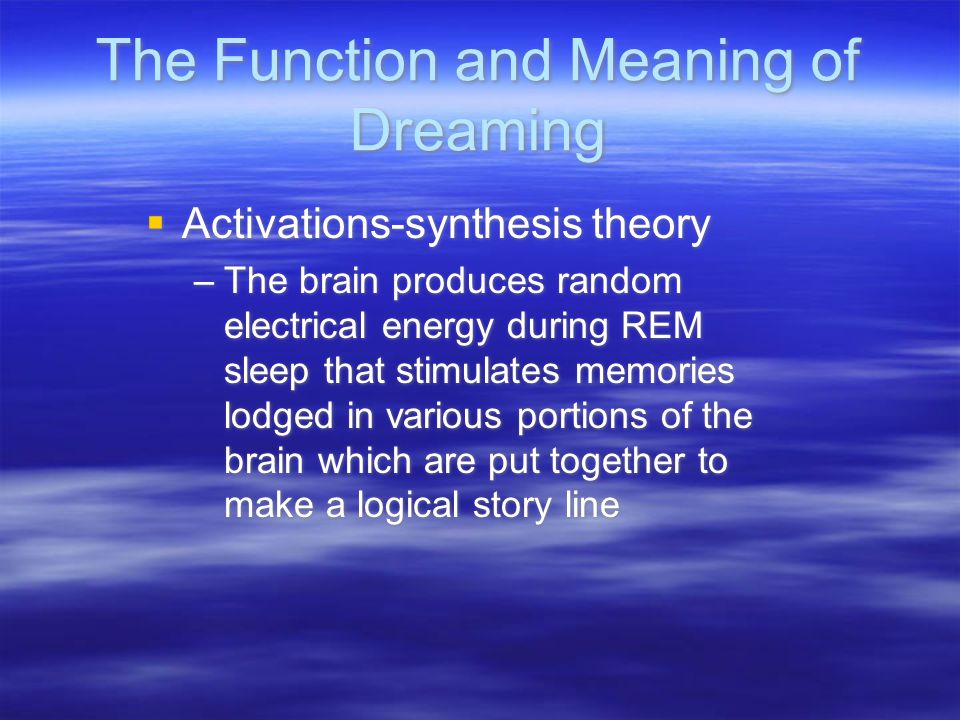 The Function and Meaning of Dreaming

▪ Activations-synthesis theory

– The brain produces random electrical energy during REM sleep that stimulates memories lodged in various portions of the brain which are put together to make a logical story line